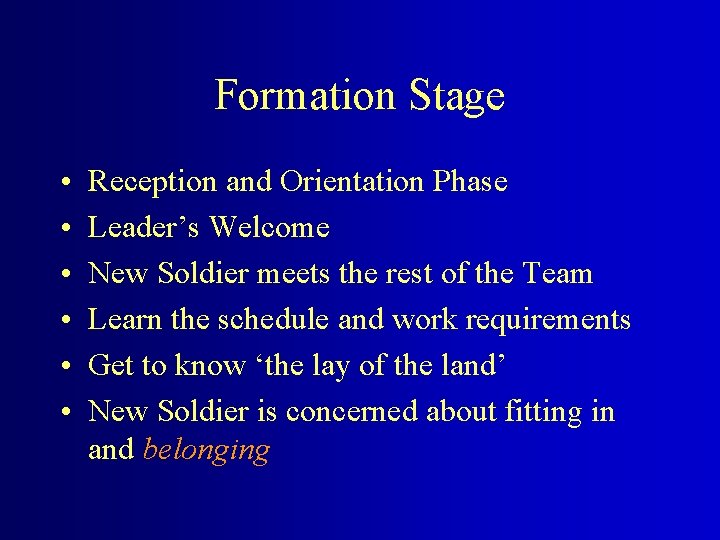 Formation Stage

• Reception and Orientation Phase
• Leader’s Welcome
• New Soldier meets the rest of the Team
• Learn the schedule and work requirements
• Get to know ‘the lay of the land’
• New Soldier is concerned about fitting in and belonging